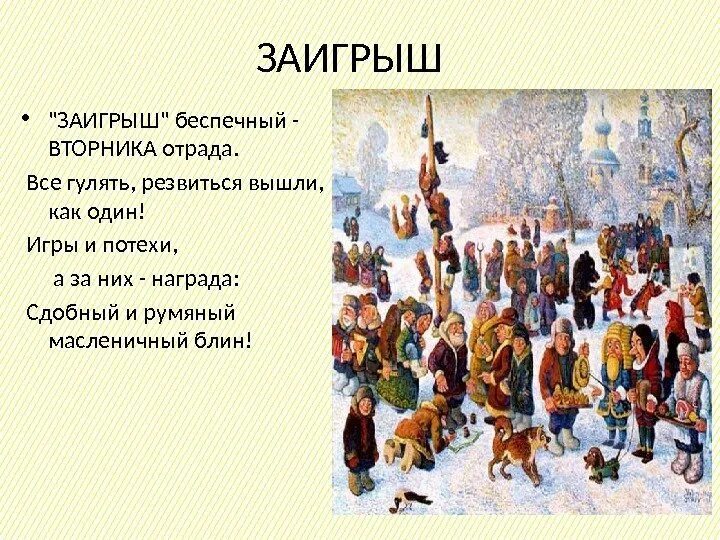 ЗАИГРЫШ

• "ЗАИГРЫШ" беспечный - ВТОРНИКА отрада.

Все гулять, резвиться вышли, как один!

Игры и потехи,

а за них - награда:

Сдобный и румяный масленичный блин!